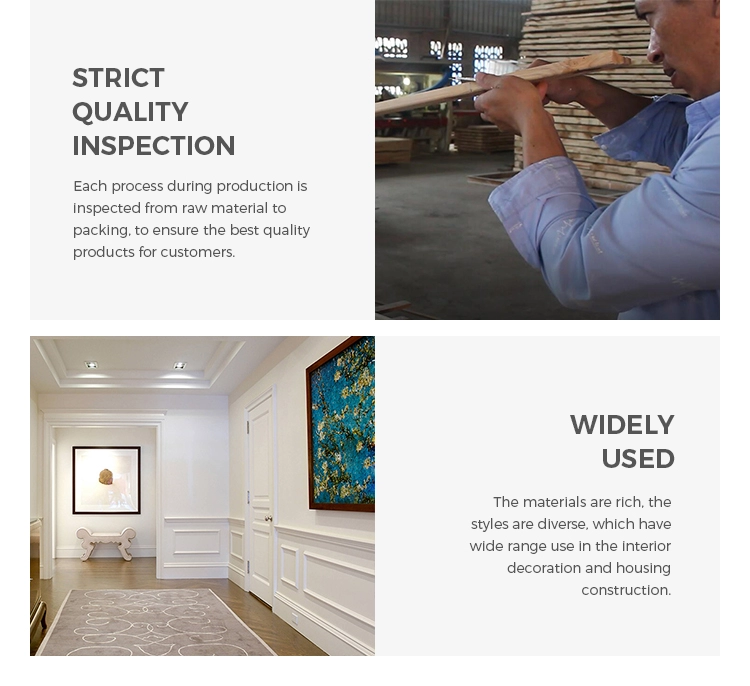 STRICT QUALITY INSPECTION

Each process during production is inspected from raw material to packing, to ensure the best quality products for customers.

WIDELY USED

The materials are rich, the styles are diverse, which have wide range use in the interior decoration and housing construction.